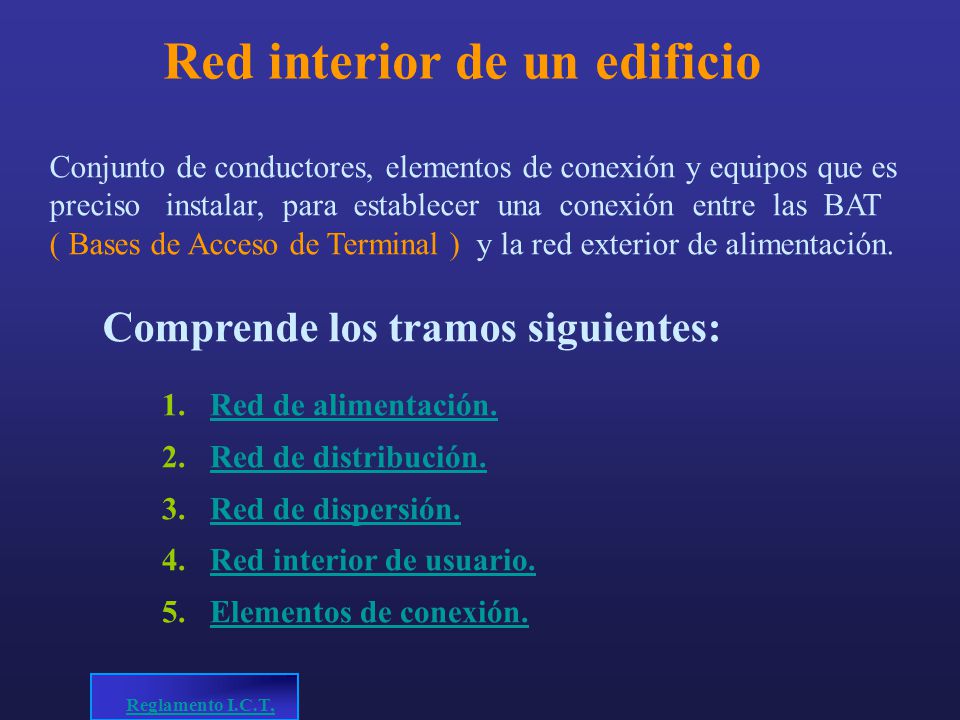 Red interior de un edificio

Conjunto de conductores, elementos de conexión y equipos que es preciso instalar, para establecer una conexión entre las BAT ( Bases de Acceso de Terminal ) y la red exterior de alimentación.

Comprende los tramos siguientes:

1. Red de alimentación.
2. Red de distribución.
3. Red de dispersión.
4. Red interior de usuario.
5. Elementos de conexión.

Reglamento I.C.T.